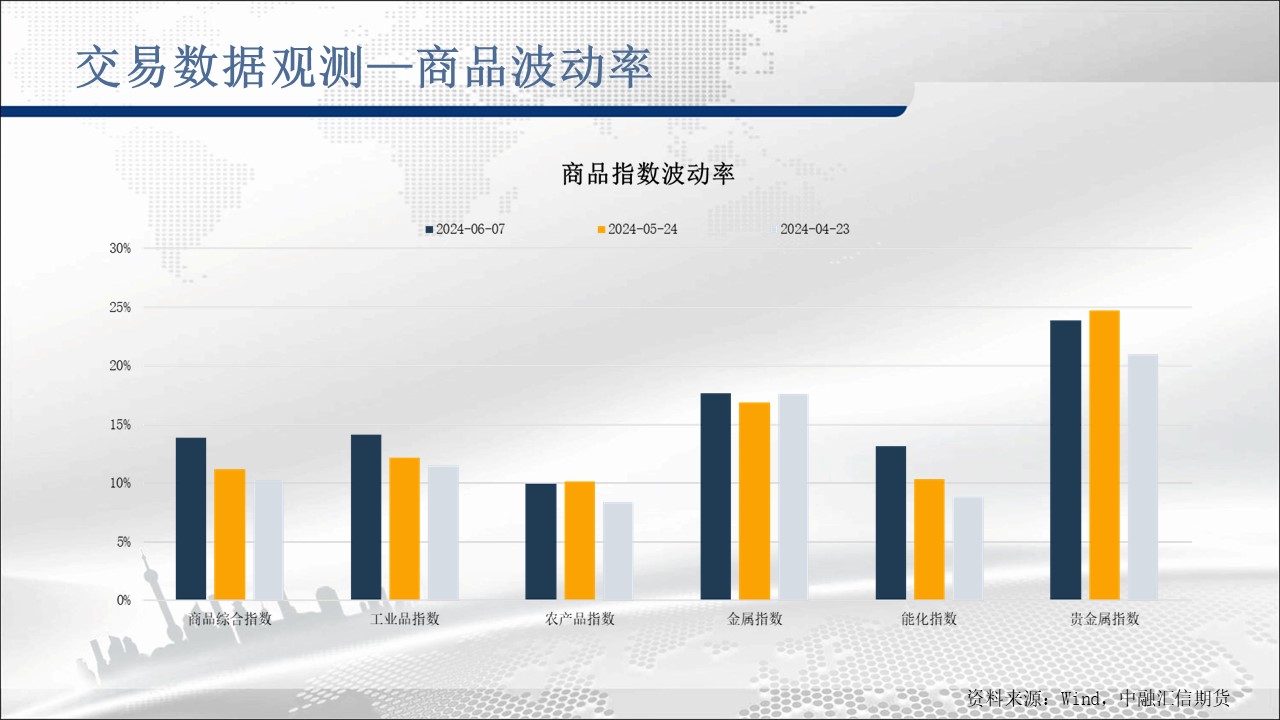 交易数据观测—商品波动率

商品指数波动率

2024-06-07 2024-05-24 2024-04-23

30%
25%
20%
15%
10%
5%
0%

商品综合指数 工业品指数 农产品指数 金属指数 能化指数 贵金属指数

资料来源：Wind，中融汇信期货